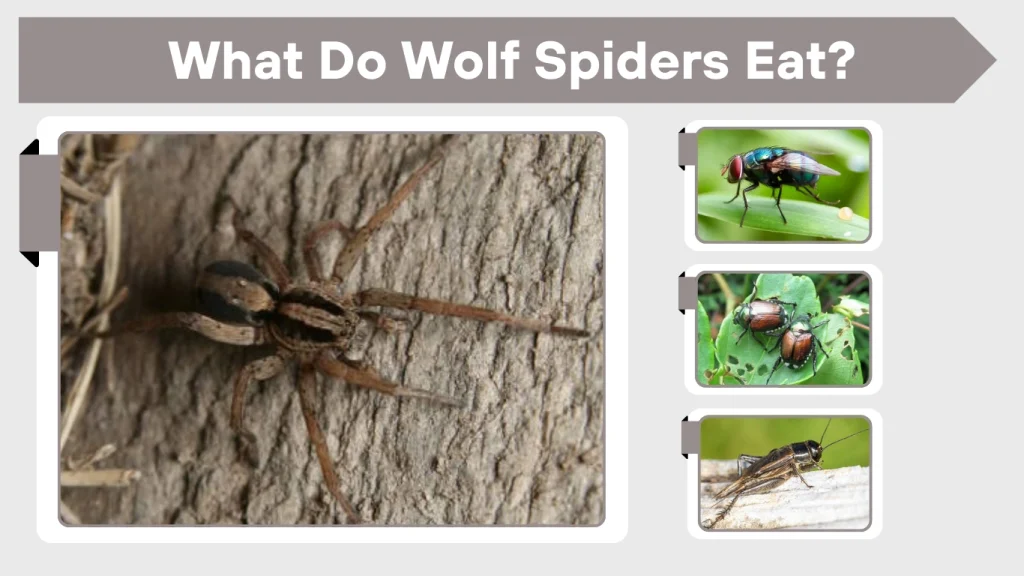 What Do Wolf Spiders Eat?